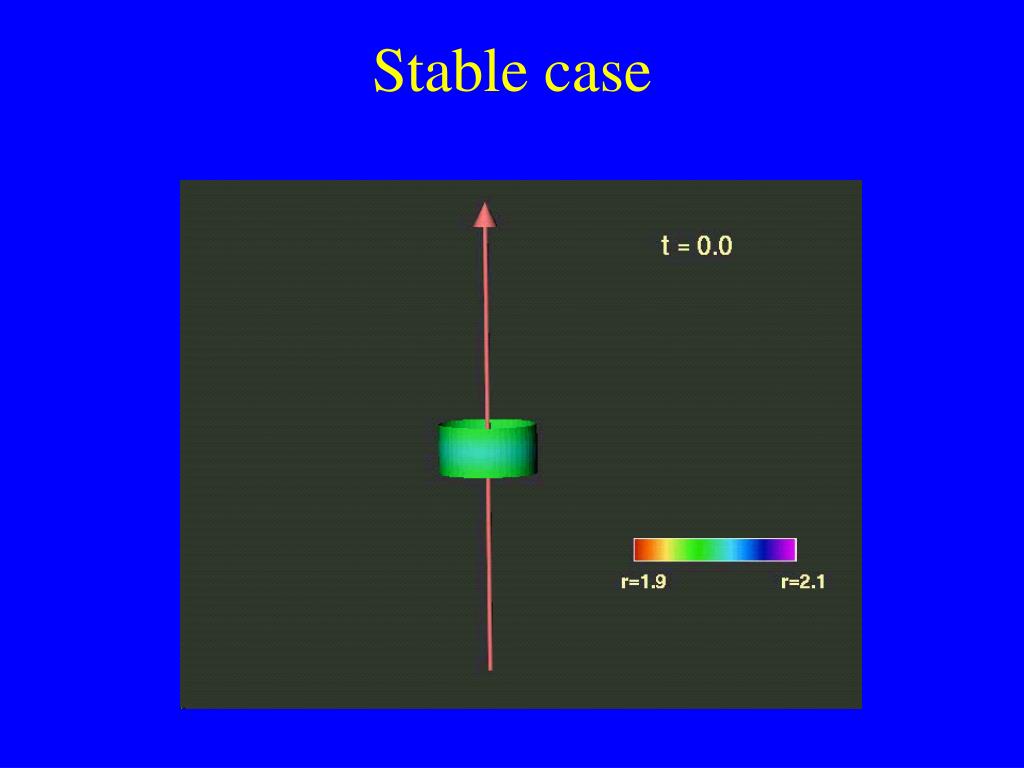 Stable case

t = 0.0

r=1.9

r=2.1